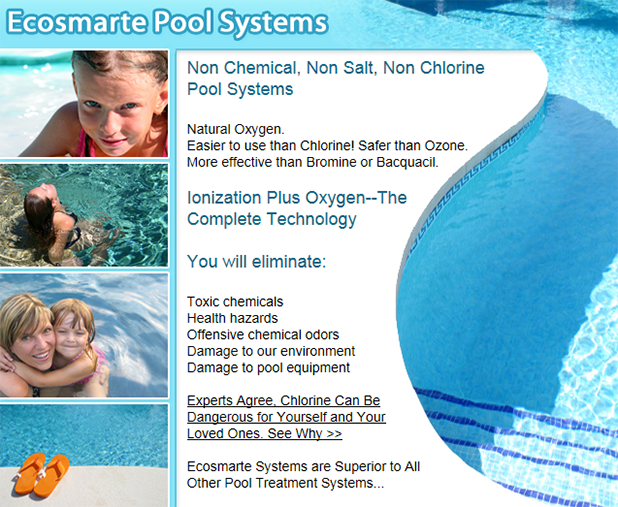 Ecosmarte Pool Systems

Non Chemical, Non Salt, Non Chlorine Pool Systems

Natural Oxygen.
Easier to use than Chlorine! Safer than Ozone.
More effective than Bromine or Bacquacil.

Ionization Plus Oxygen--The Complete Technology

You will eliminate:

Toxic chemicals
Health hazards
Offensive chemical odors
Damage to our environment
Damage to pool equipment

Experts Agree, Chlorine Can Be Dangerous for Yourself and Your Loved Ones. See Why >>

Ecosmarte Systems are Superior to All Other Pool Treatment Systems...